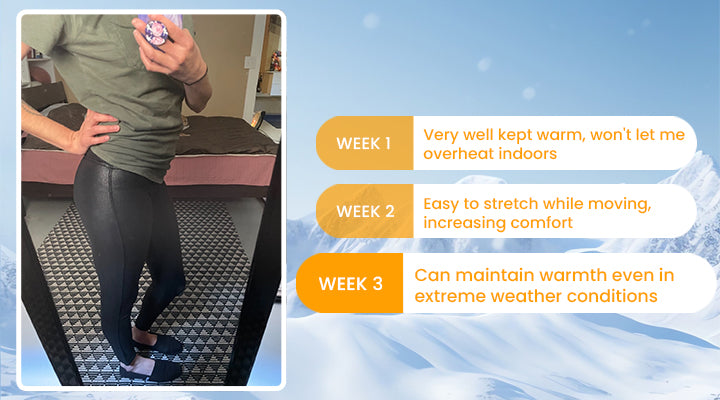 WEEK 1
Very well kept warm, won't let me overheat indoors

WEEK 2
Easy to stretch while moving, increasing comfort

WEEK 3
Can maintain warmth even in extreme weather conditions